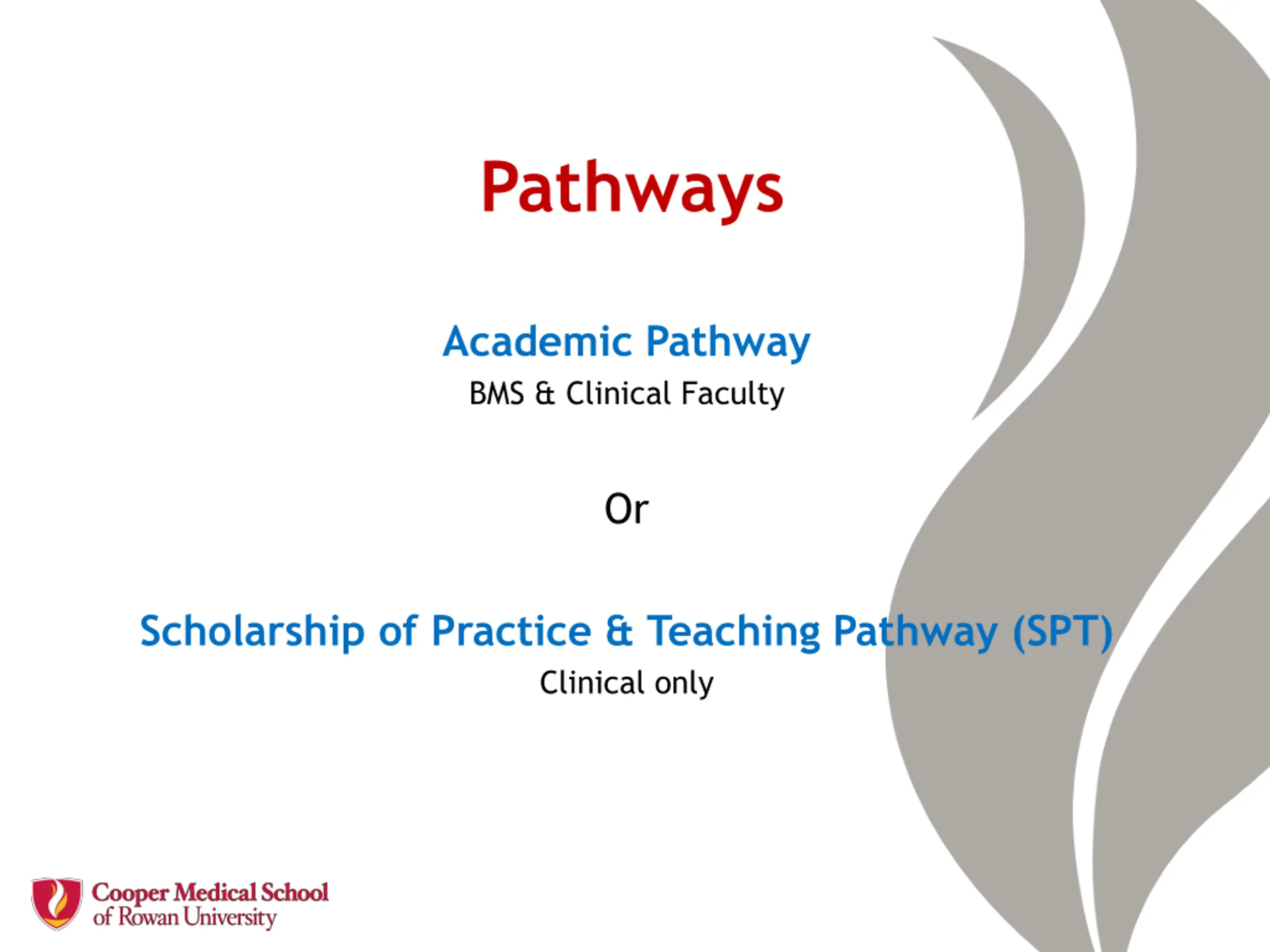 Pathways

Academic Pathway
BMS & Clinical Faculty

Or

Scholarship of Practice & Teaching Pathway (SPT)
Clinical only

Cooper Medical School
of Rowan University